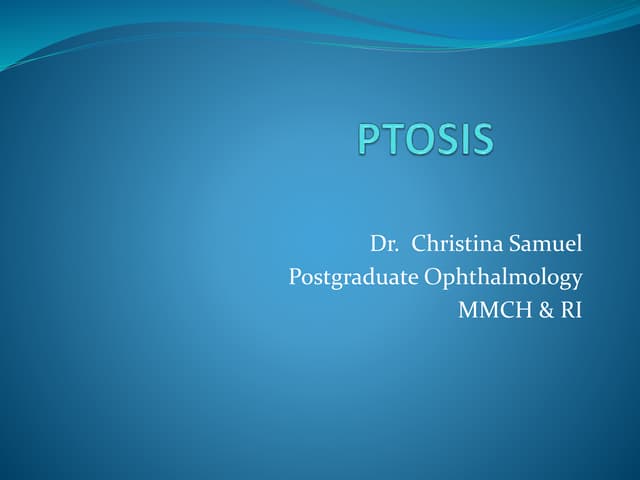 PTOSIS

Dr. Christina Samuel
Postgraduate Ophthalmology
MMCH & RI